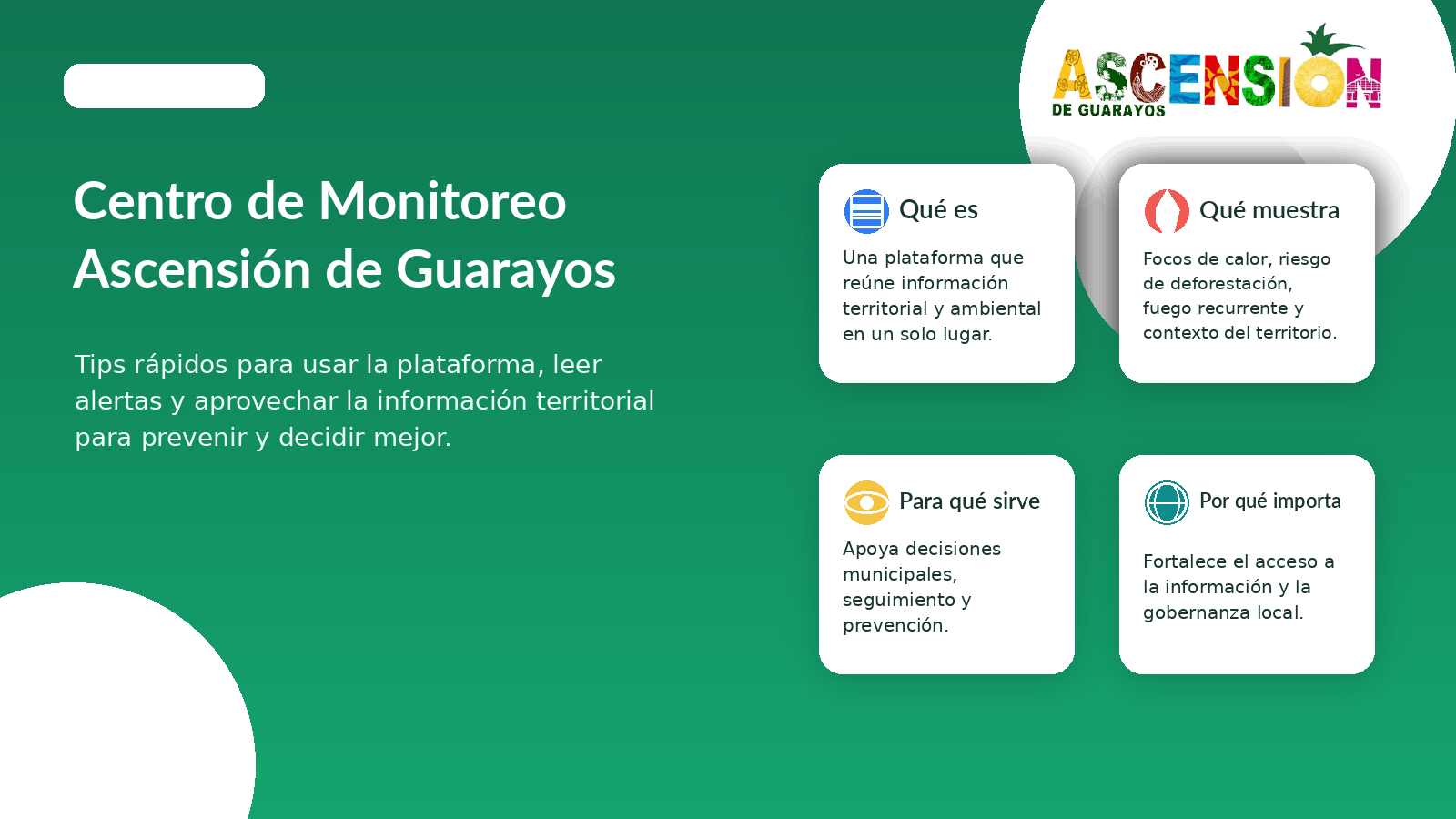 ASCENSION
DE GUARAYOS

Centro de Monitoreo Ascensión de Guarayos

Tips rápidos para usar la plataforma, leer alertas y aprovechar la información territorial para prevenir y decidir mejor.

Qué es

Una plataforma que reúne información territorial y ambiental en un solo lugar.

Qué muestra

Focos de calor, riesgo de deforestación, fuego recurrente y contexto del territorio.

Para qué sirve

Apoya decisiones municipales, seguimiento y prevención.

Por qué importa

Fortalece el acceso a la información y la gobernanza local.